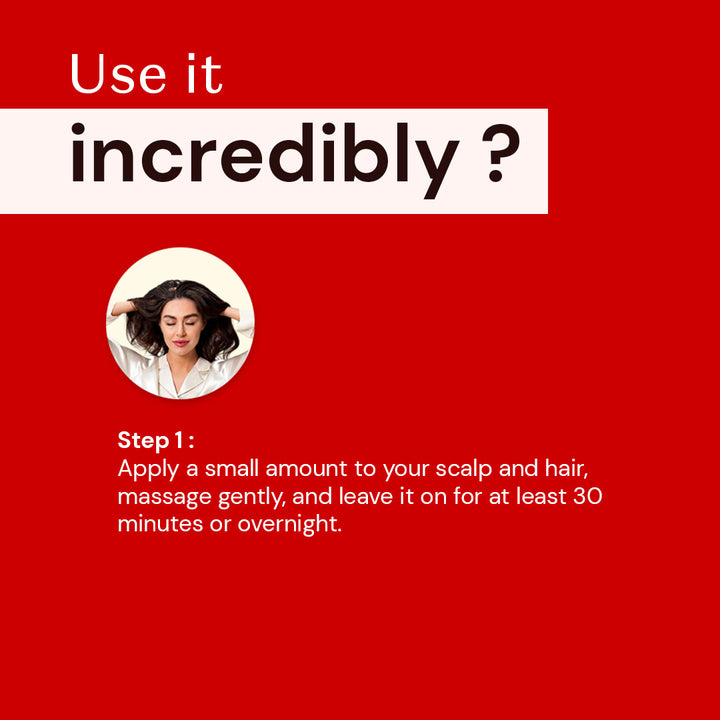 Use it
incredibly ?

Step 1 :
Apply a small amount to your scalp and hair, massage gently, and leave it on for at least 30 minutes or overnight.